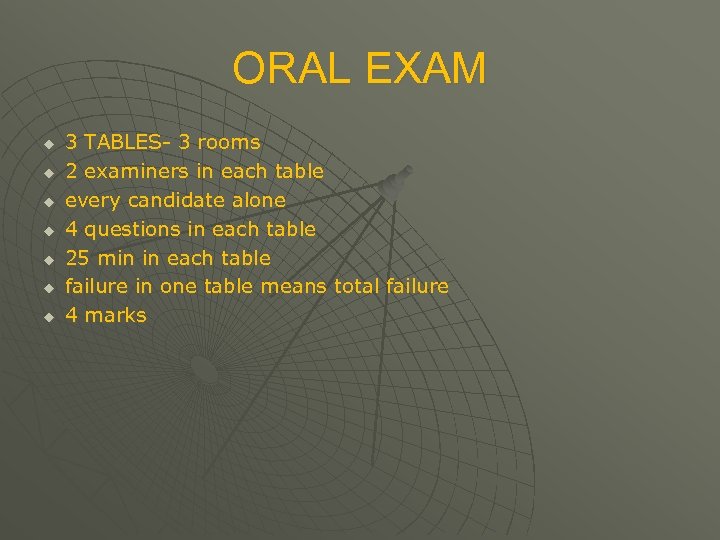 ORAL EXAM

- 3 TABLES- 3 rooms
- 2 examiners in each table
- every candidate alone
- 4 questions in each table
- 25 min in each table
- failure in one table means total failure
- 4 marks